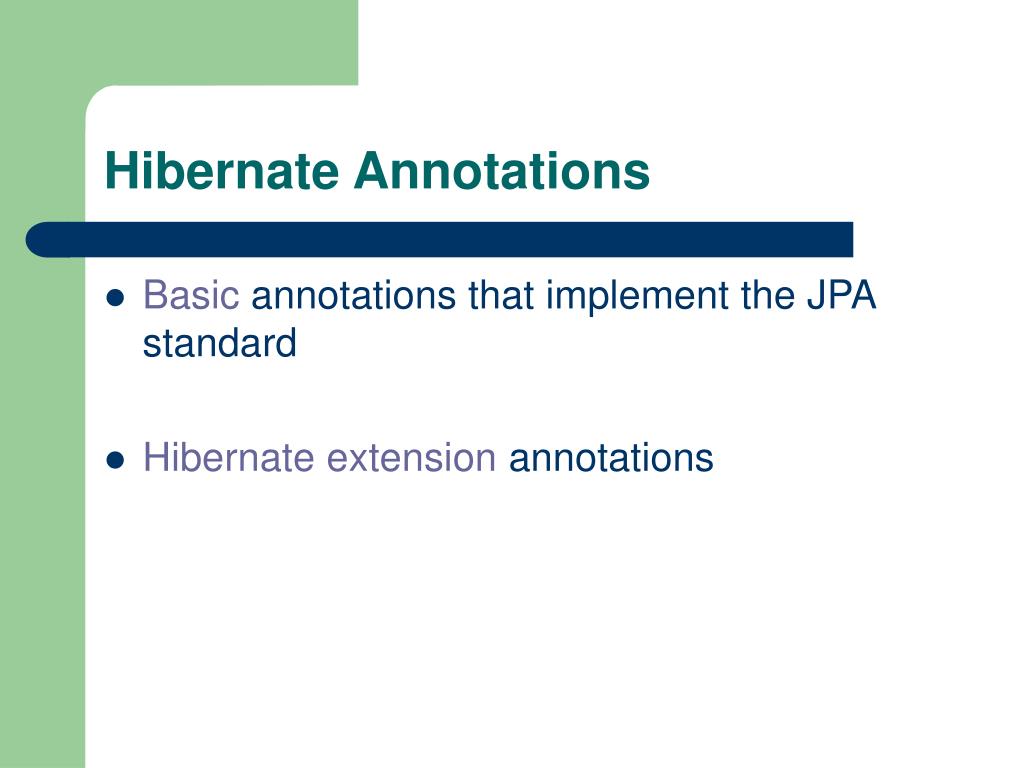 Hibernate Annotations

- Basic annotations that implement the JPA standard

- Hibernate extension annotations